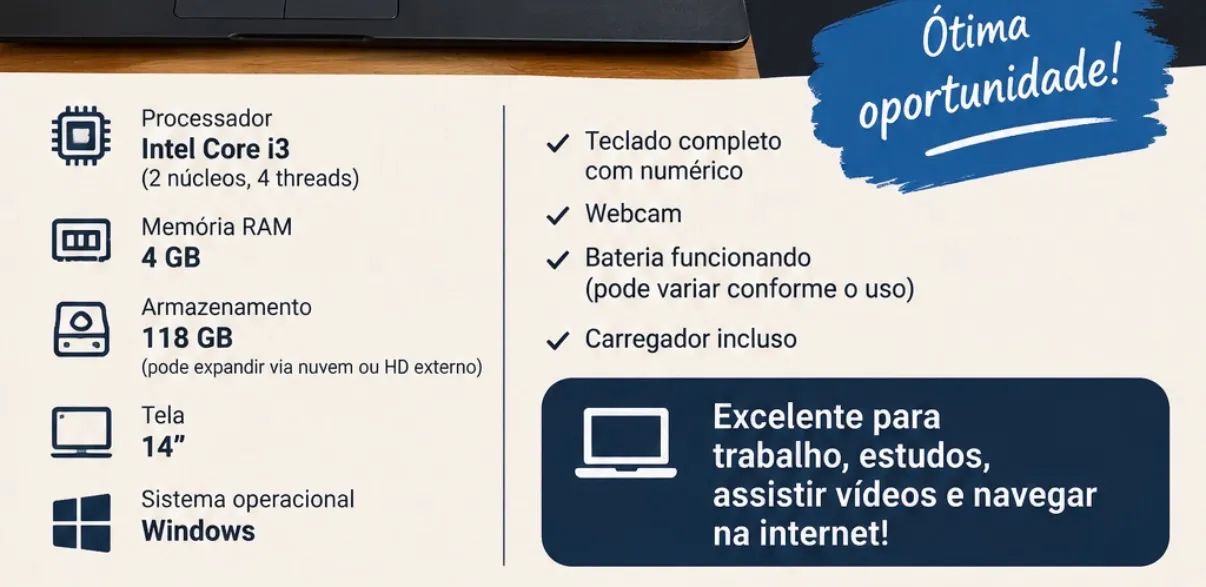 Ótima oportunidade!

Processador
Intel Core i3
(2 núcleos, 4 threads)

Memória RAM
4 GB

Armazenamento
118 GB
(pode expandir via nuvem ou HD externo)

Tela
14”

Sistema operacional
Windows

✓ Teclado completo com numérico

✓ Webcam

✓ Bateria funcionando (pode variar conforme o uso)

✓ Carregador incluso

Excelente para trabalho, estudos, assistir vídeos e navegar na internet!